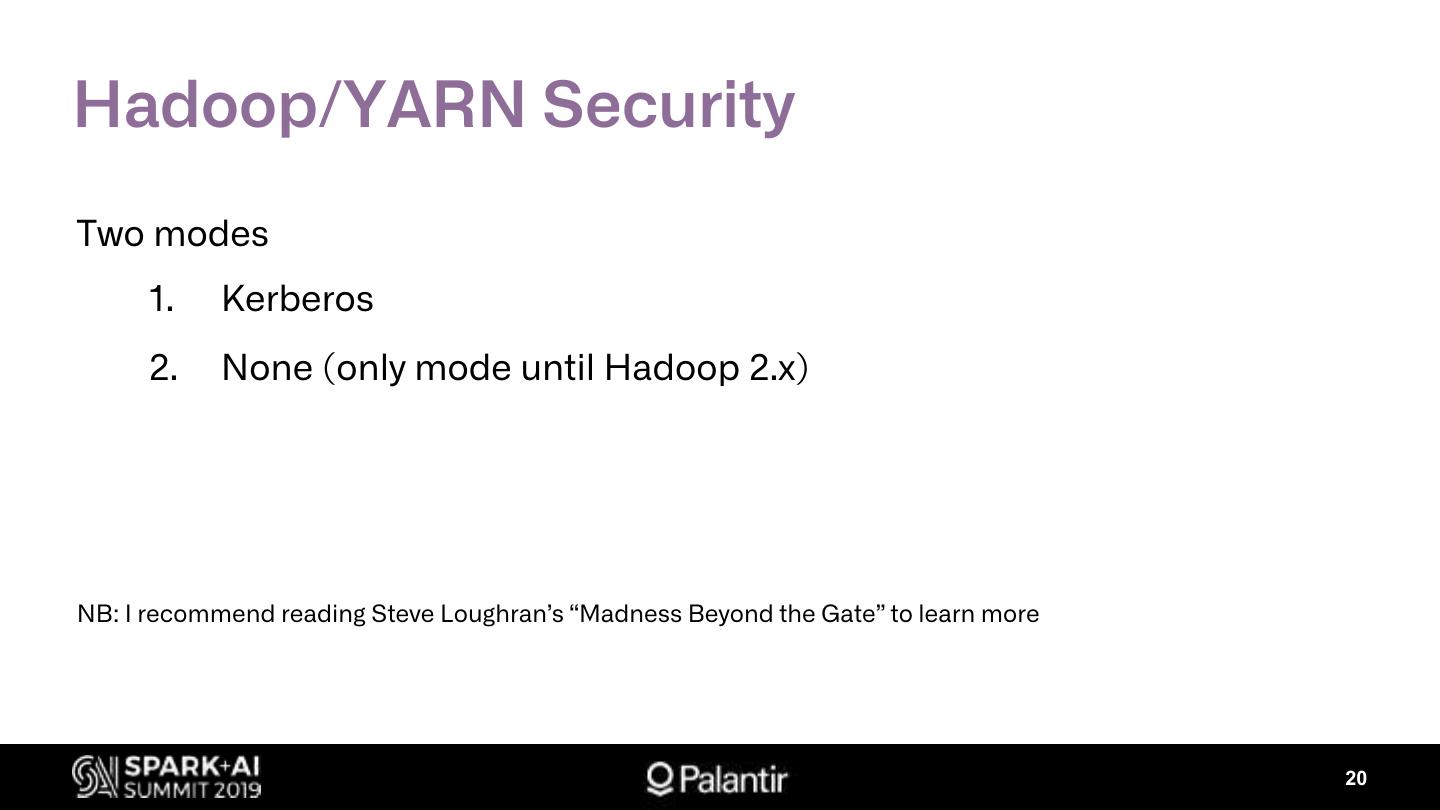 Hadoop/YARN Security

Two modes

1. Kerberos
2. None (only mode until Hadoop 2.x)

NB: I recommend reading Steve Loughran's "Madness Beyond the Gate" to learn more

SPARK+AI SUMMIT 2019

Palantir

20